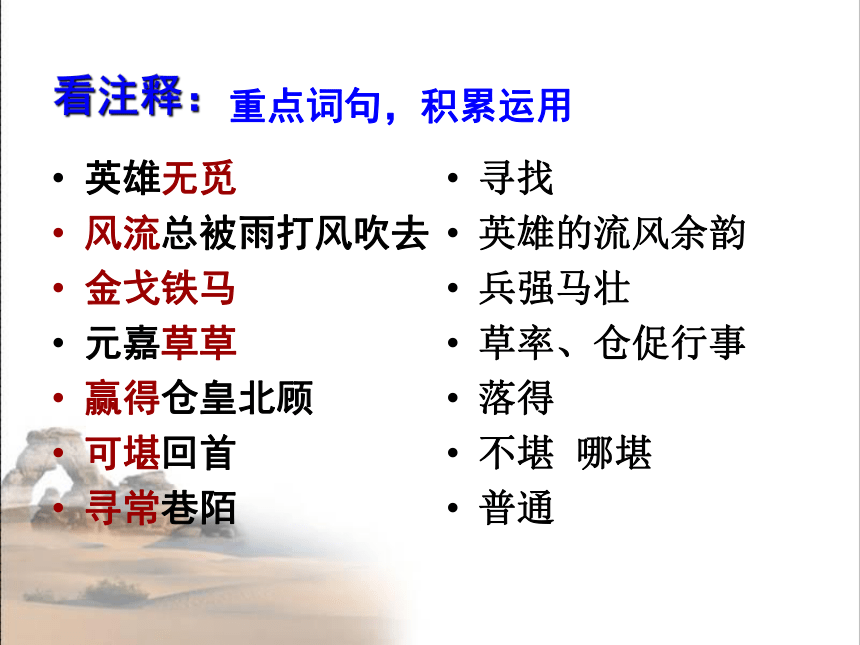 看注释：重点词句，积累运用

• 英雄无觅
• 风流总被雨打风吹去
• 金戈铁马
• 元嘉草草
• 赢得仓皇北顾
• 可堪回首
• 寻常巷陌

• 寻找
• 英雄的流风余韵
• 兵强马壮
• 草率、仓促行事
• 落得
• 不堪 哪堪
• 普通